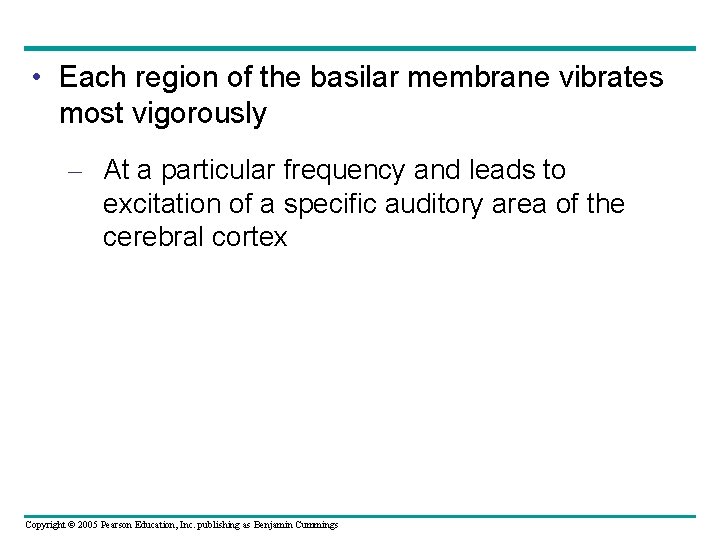 • Each region of the basilar membrane vibrates most vigorously

– At a particular frequency and leads to excitation of a specific auditory area of the cerebral cortex

Copyright © 2005 Pearson Education, Inc. publishing as Benjamin Cummings